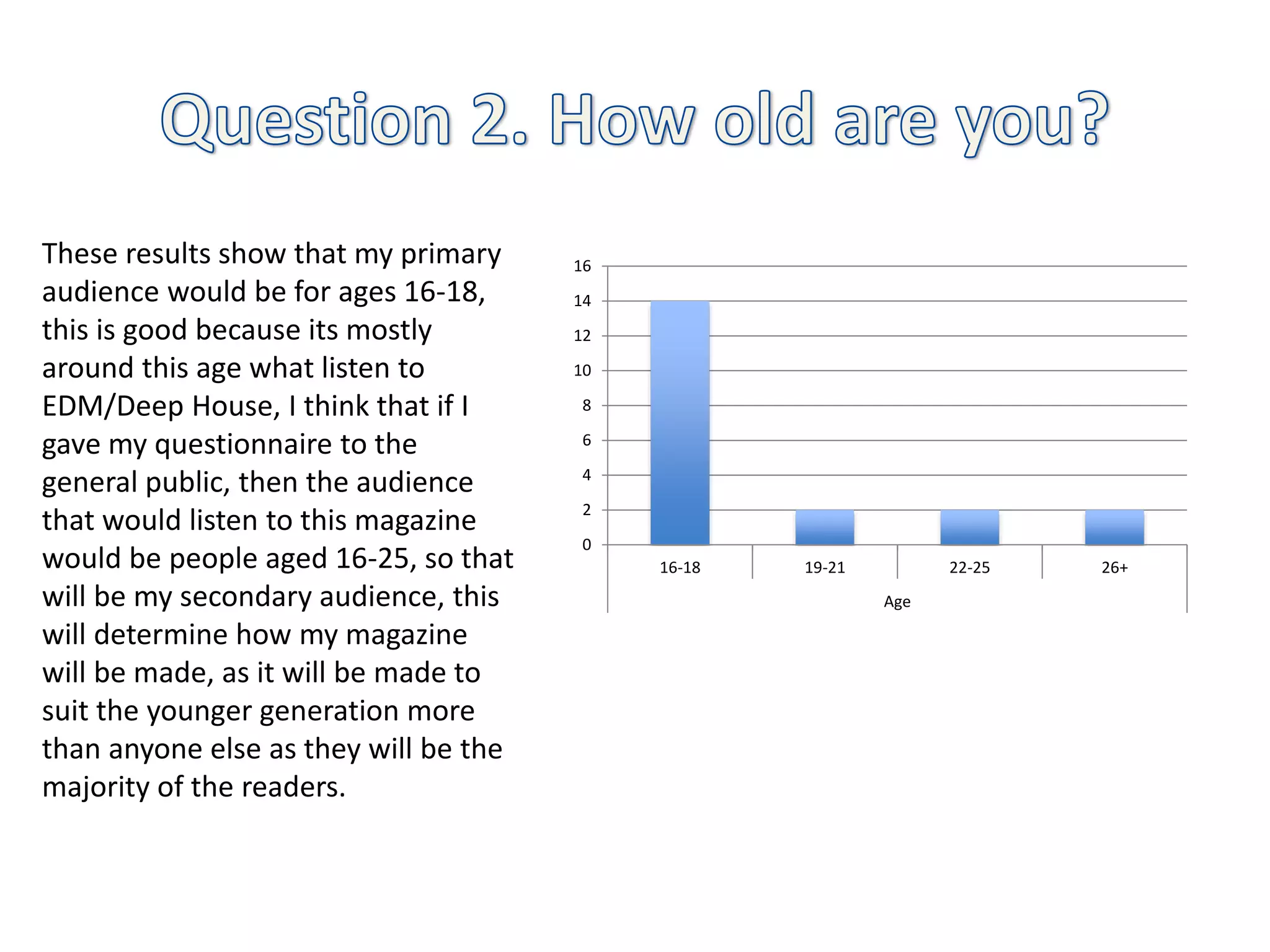 Question 2. How old are you?

These results show that my primary audience would be for ages 16-18, this is good because its mostly around this age what listen to EDM/Deep House, I think that if I gave my questionnaire to the general public, then the audience that would listen to this magazine would be people aged 16-25, so that will be my secondary audience, this will determine how my magazine will be made, as it will be made to suit the younger generation more than anyone else as they will be the majority of the readers.

16
14
12
10
8
6
4
2
0

16-18
19-21
22-25
26+

Age